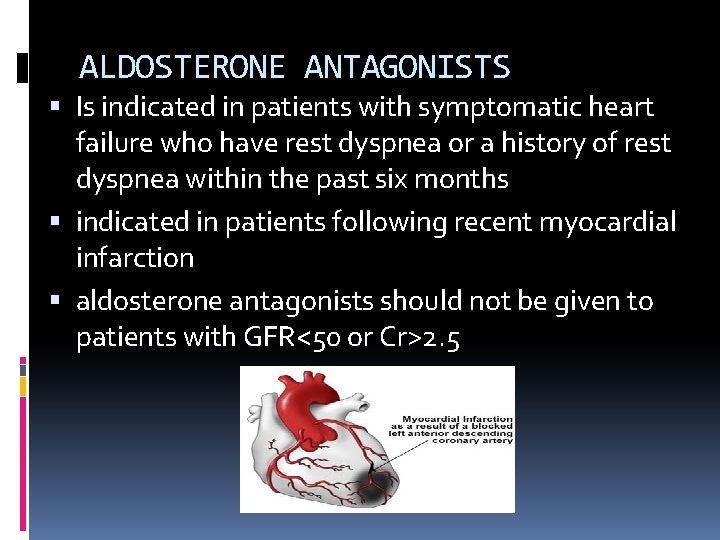 ALDOSTERONE ANTAGONISTS

▪ Is indicated in patients with symptomatic heart failure who have rest dyspnea or a history of rest dyspnea within the past six months

▪ indicated in patients following recent myocardial infarction

▪ aldosterone antagonists should not be given to patients with GFR<50 or Cr>2.5

Myocardial Infarction as a result of a blocked left anterior descending coronary artery